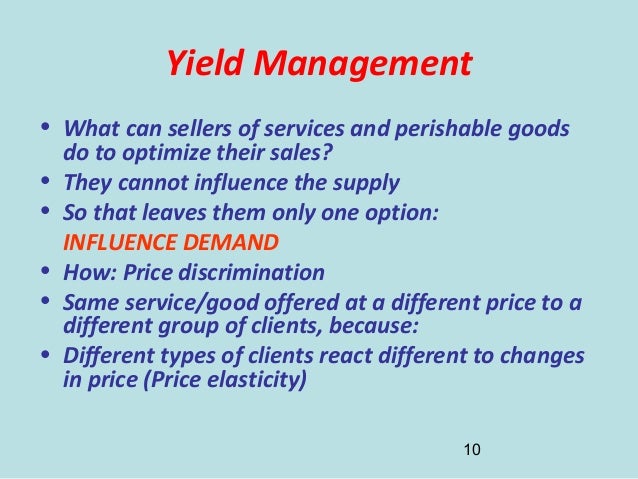 Yield Management

• What can sellers of services and perishable goods do to optimize their sales?
• They cannot influence the supply
• So that leaves them only one option:
INFLUENCE DEMAND
• How: Price discrimination
• Same service/good offered at a different price to a different group of clients, because:
• Different types of clients react different to changes in price (Price elasticity)

10